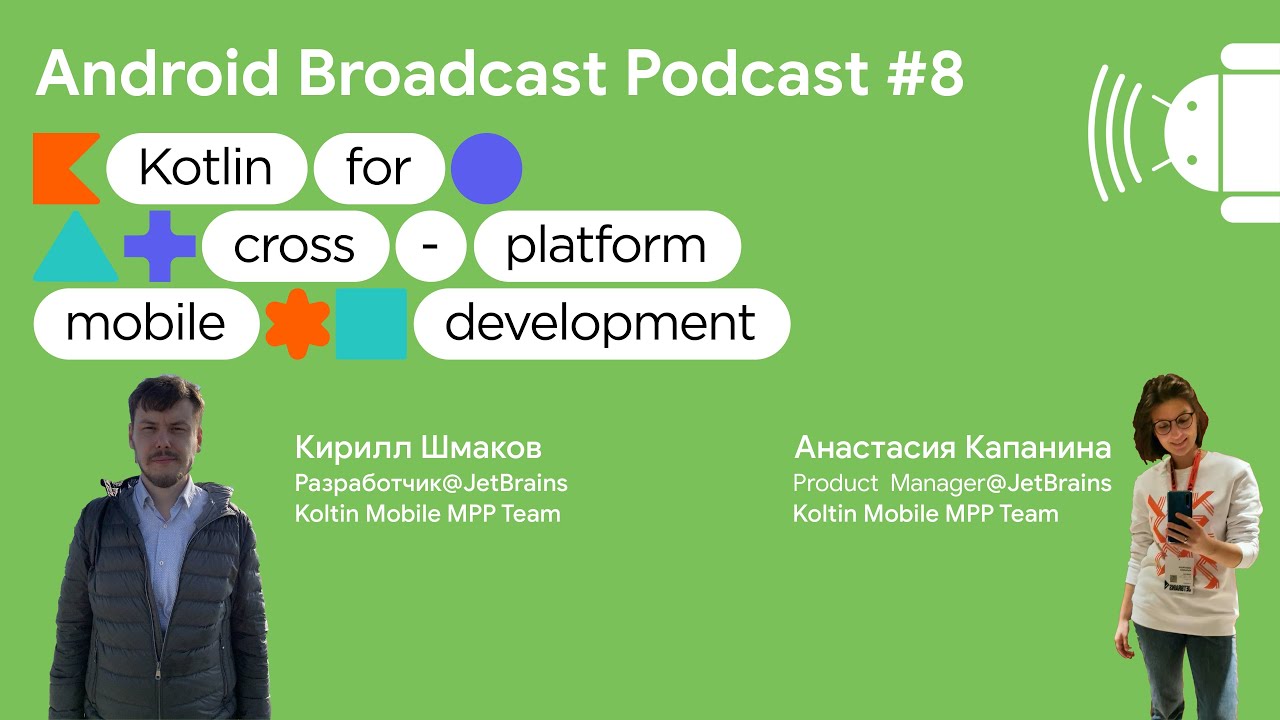 Android Broadcast Podcast #8

Kotlin for cross - platform mobile development

Кирилл Шмаков
Разработчик@JetBrains
Koltin Mobile MPP Team

Анастасия Капанина
Product Manager@JetBrains
Koltin Mobile MPP Team